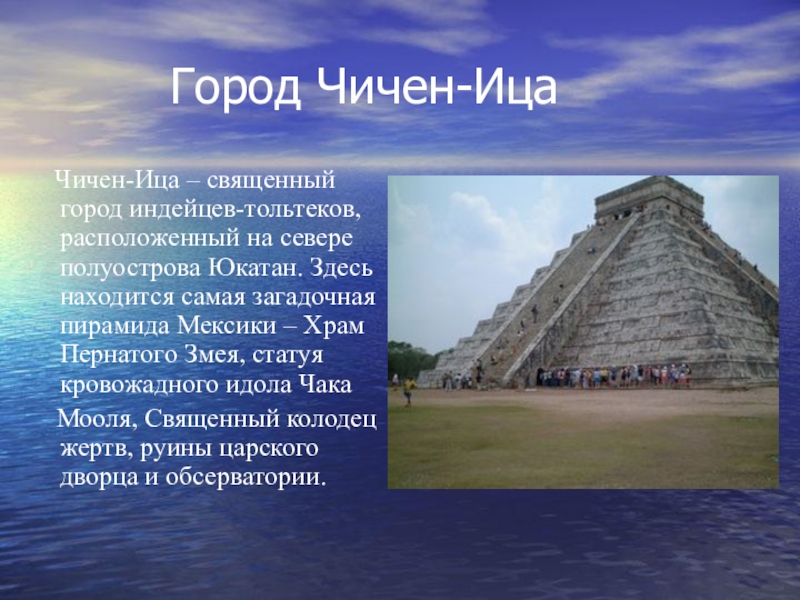 Город Чичен-Ица

Чичен-Ица – священный город индейцев-тольтеков, расположенный на севере полуострова Юкатан. Здесь находится самая загадочная пирамида Мексики – Храм Пернатого Змея, статуя кровожадного идола Чака

Мооля, Священный колодец жертв, руины царского дворца и обсерватории.